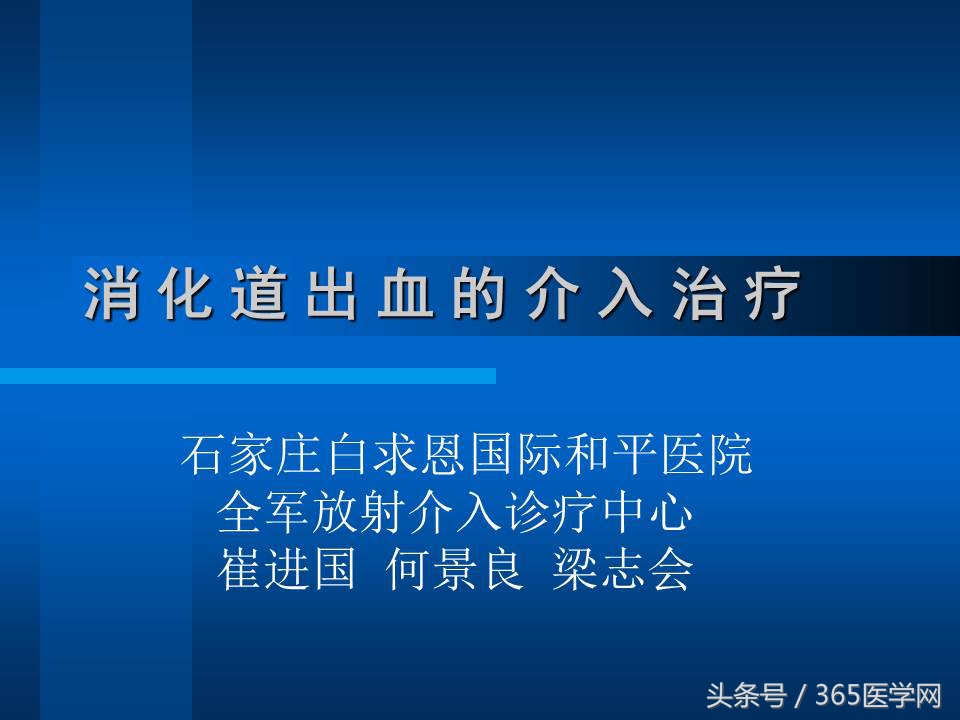 消化道出血的介入治疗

石家庄白求恩国际和平医院
全军放射介入诊疗中心
崔进国 何景良 梁志会

头条号 / 365医学网